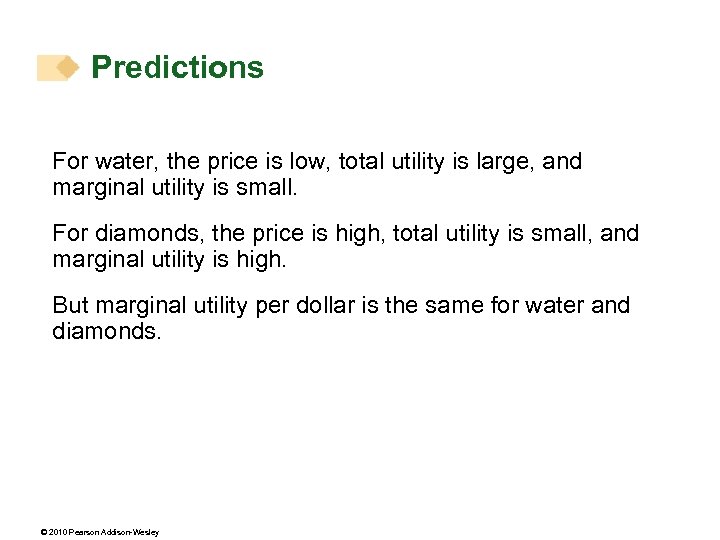 Predictions

For water, the price is low, total utility is large, and marginal utility is small.

For diamonds, the price is high, total utility is small, and marginal utility is high.

But marginal utility per dollar is the same for water and diamonds.

© 2010 Pearson Addison-Wesley